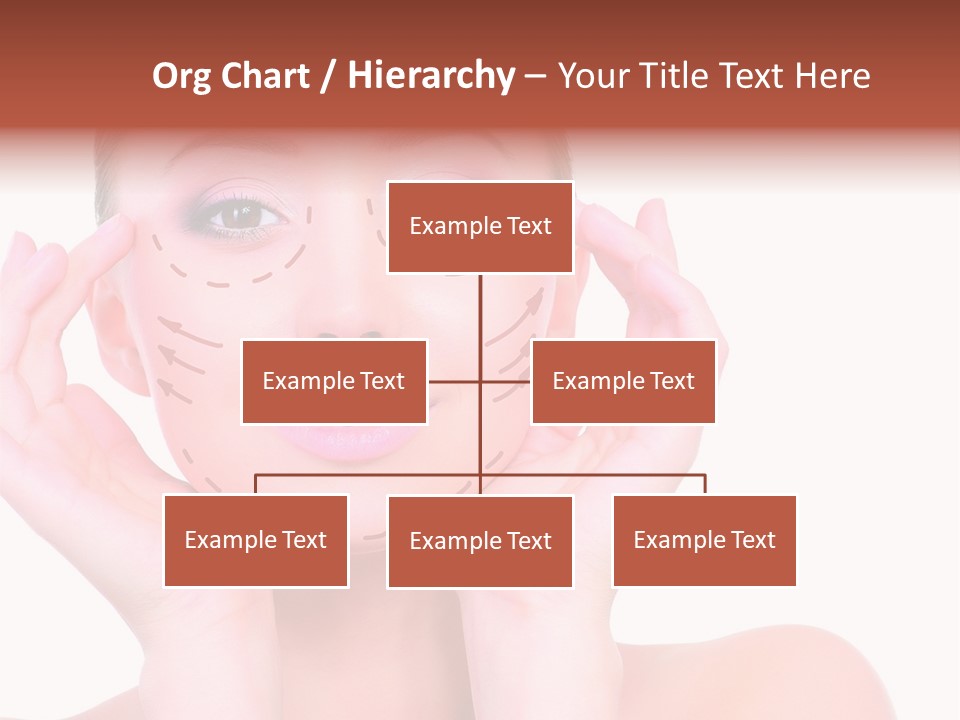 Org Chart / Hierarchy – Your Title Text Here

Example Text

Example Text

Example Text

Example Text

Example Text

Example Text